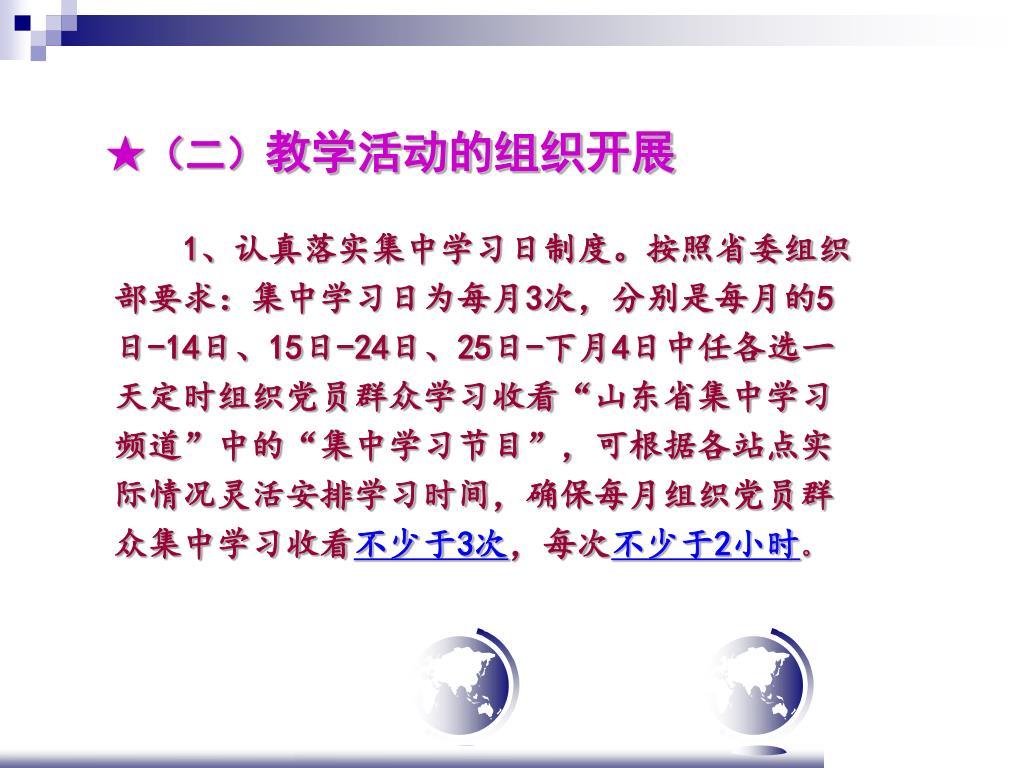 ★（二）教学活动的组织开展

1、认真落实集中学习日制度。按照省委组织部要求：集中学习日为每月3次，分别是每月的5日-14日、15日-24日、25日-下月4日中任各选一天定时组织党员群众学习收看“山东省集中学习频道”中的“集中学习节目”，可根据各站点实际情况灵活安排学习时间，确保每月组织党员群众集中学习收看不少于3次，每次不少于2小时。